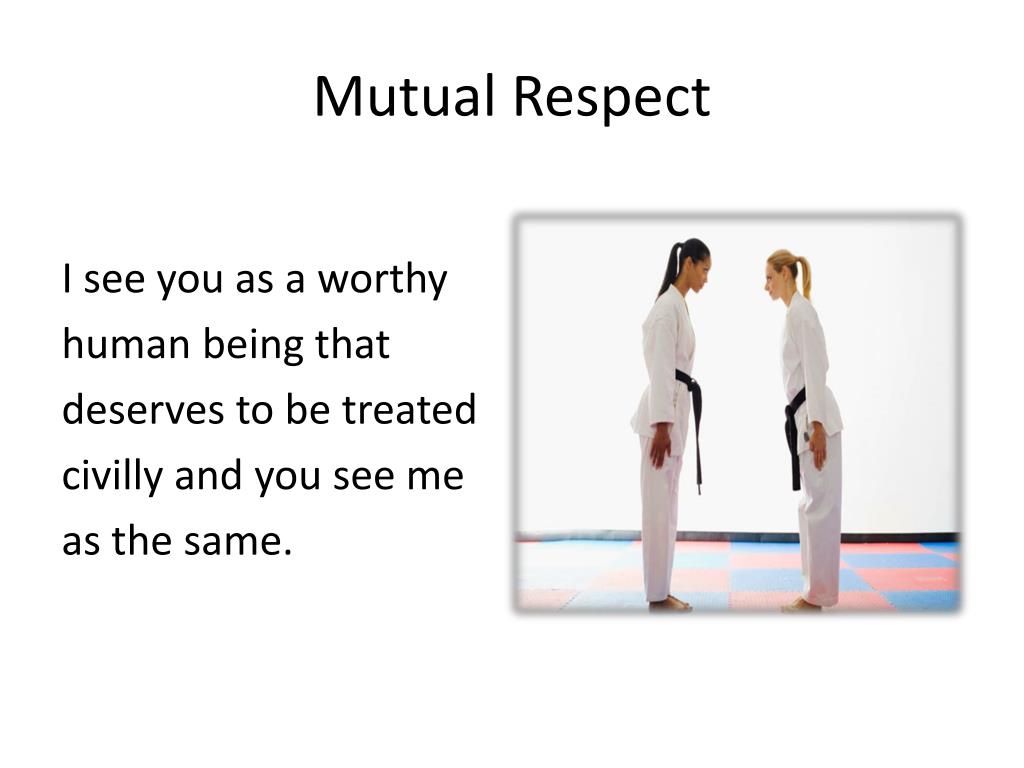 Mutual Respect

I see you as a worthy human being that deserves to be treated civilly and you see me as the same.